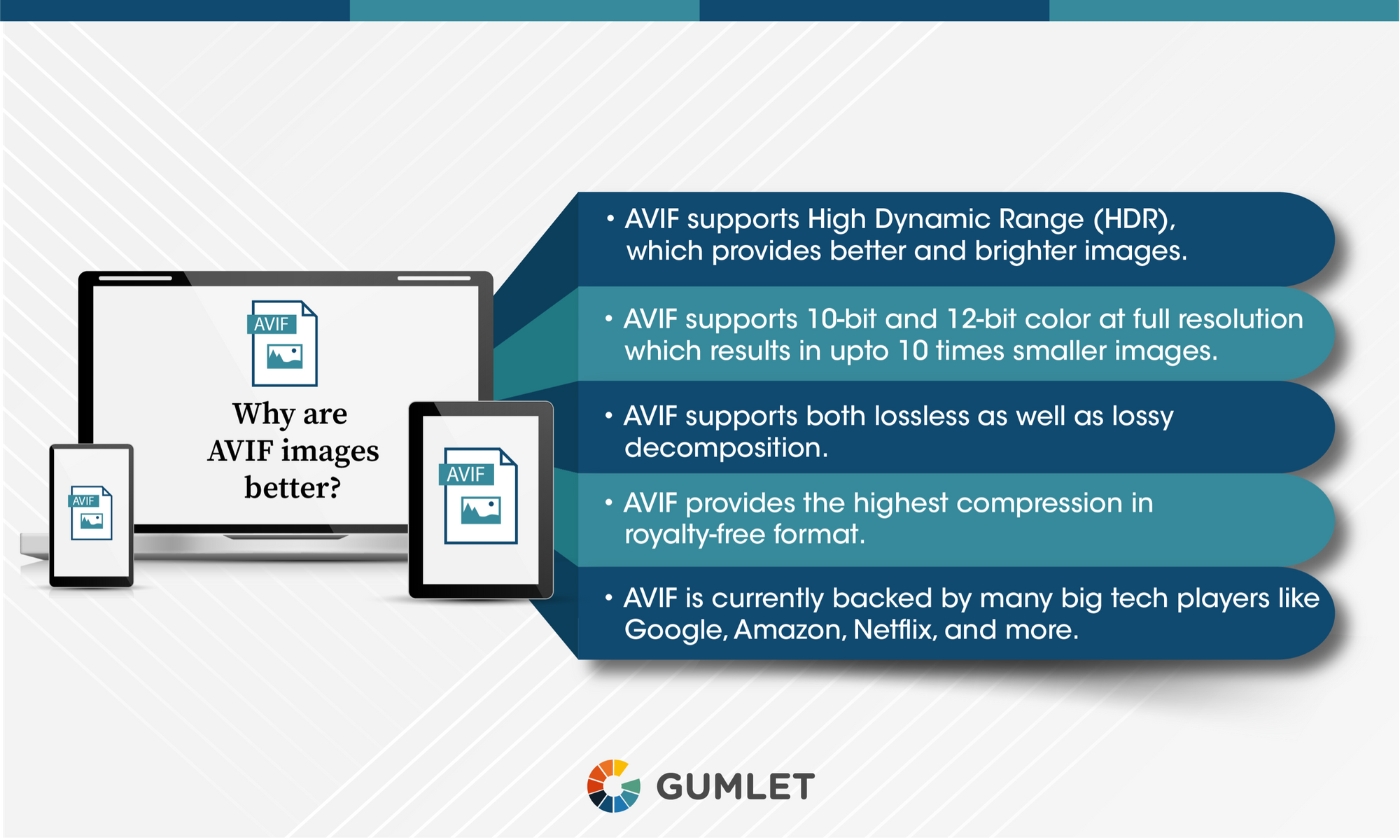 AVIF

Why are AVIF images better?

AVIF

AVIF

• AVIF supports High Dynamic Range (HDR), which provides better and brighter images.

• AVIF supports 10-bit and 12-bit color at full resolution which results in upto 10 times smaller images.

• AVIF supports both lossless as well as lossy decomposition.

• AVIF provides the highest compression in royalty-free format.

• AVIF is currently backed by many big tech players like Google, Amazon, Netflix, and more.

GUMLET